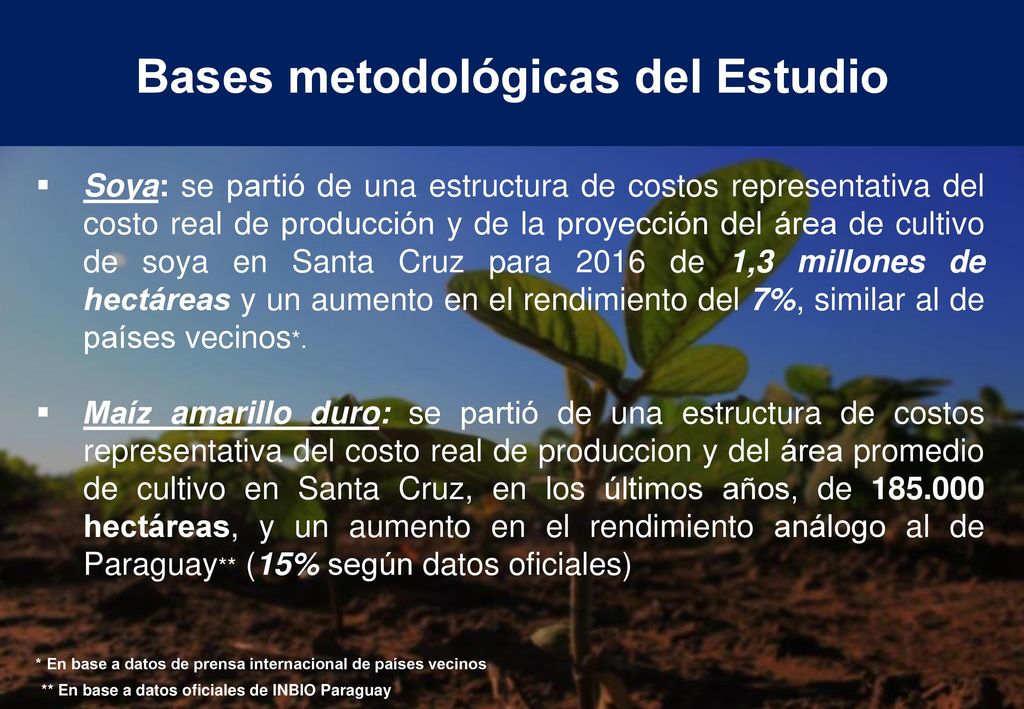 Bases metodológicas del Estudio

▪ Soya: se partió de una estructura de costos representativa del costo real de producción y de la proyección del área de cultivo de soya en Santa Cruz para 2016 de 1,3 millones de hectáreas y un aumento en el rendimiento del 7%, similar al de países vecinos*.

▪ Maíz amarillo duro: se partió de una estructura de costos representativa del costo real de produccion y del área promedio de cultivo en Santa Cruz, en los últimos años, de 185.000 hectáreas, y un aumento en el rendimiento análogo al de Paraguay** (15% según datos oficiales)

* En base a datos de prensa internacional de países vecinos
** En base a datos oficiales de INBIO Paraguay